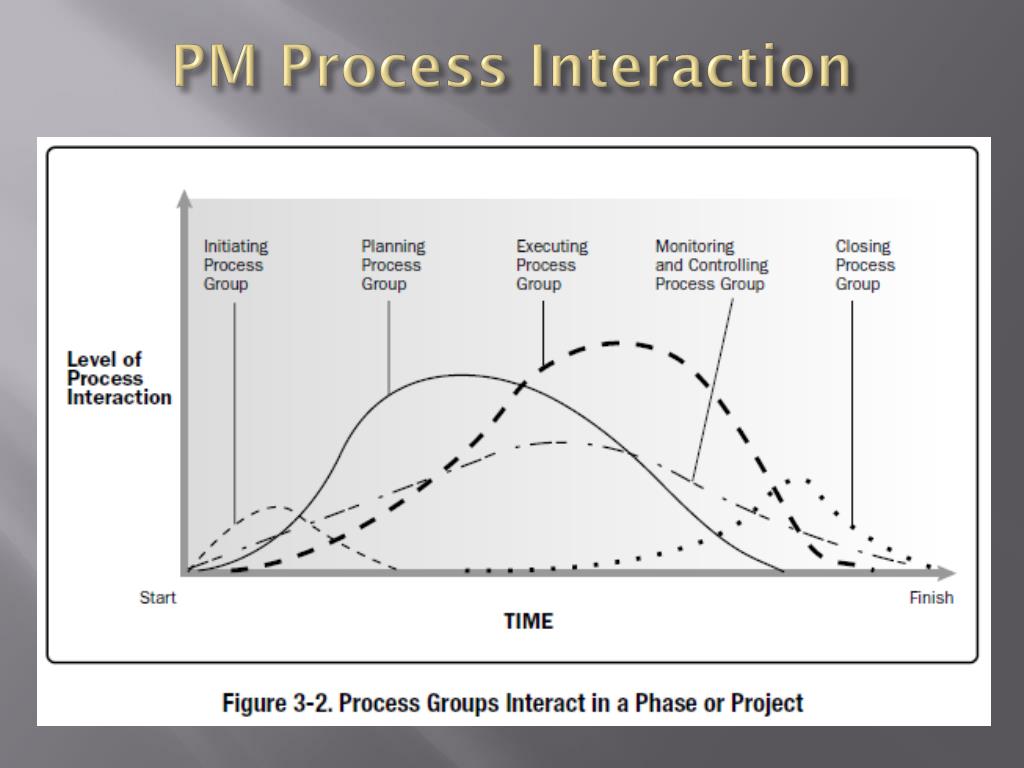 PM Process Interaction

Initiating Process Group

Planning Process Group

Executing Process Group

Monitoring and Controlling Process Group

Closing Process Group

Level of Process Interaction

Start

Finish

TIME

Figure 3-2. Process Groups Interact in a Phase or Project